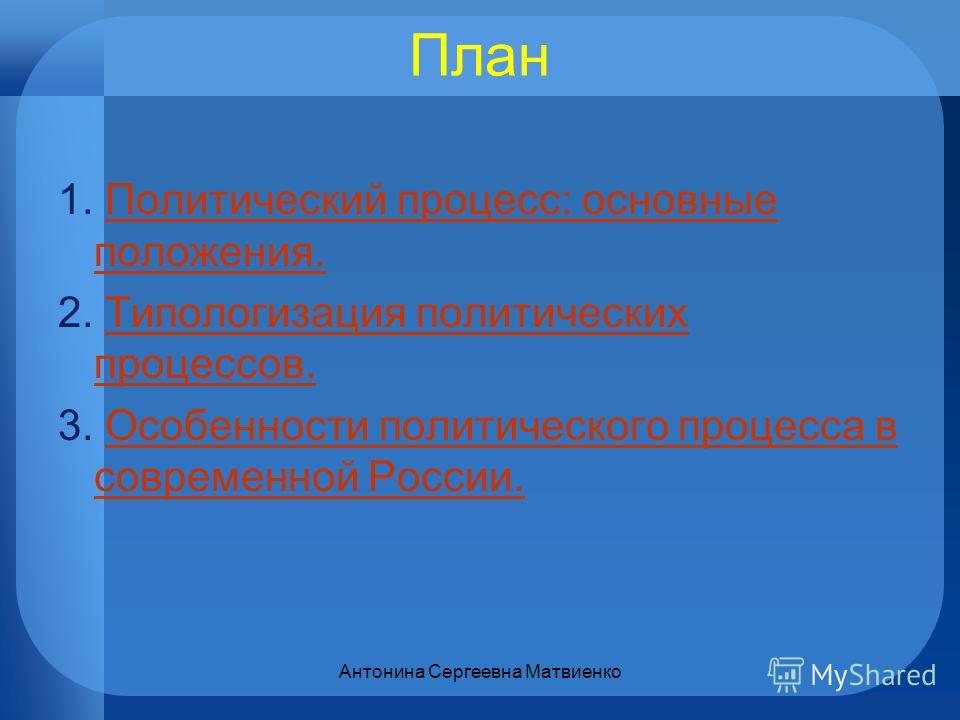 План

1. Политический процесс: основные положения.

2. Типологизация политических процессов.

3. Особенности политического процесса в современной России.

Антонина Сергеевна Матвиенко

MyShared